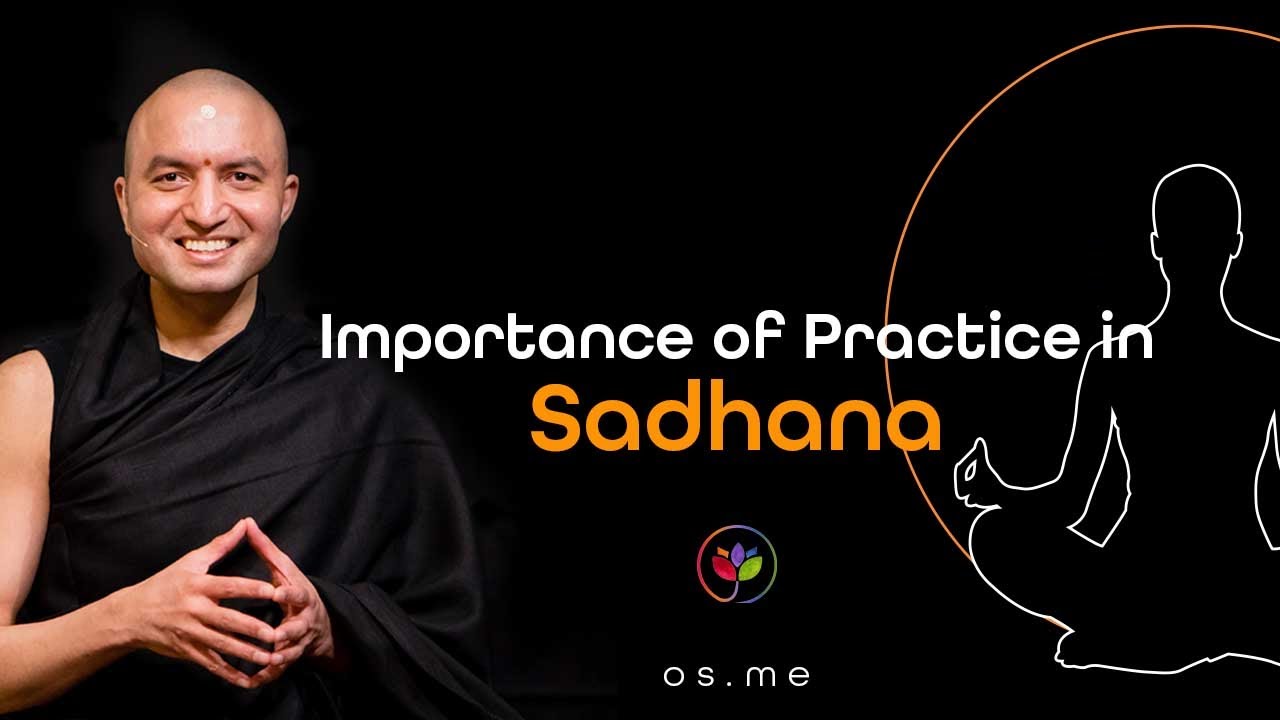 Importance of Practice in
Sadhana

os.me